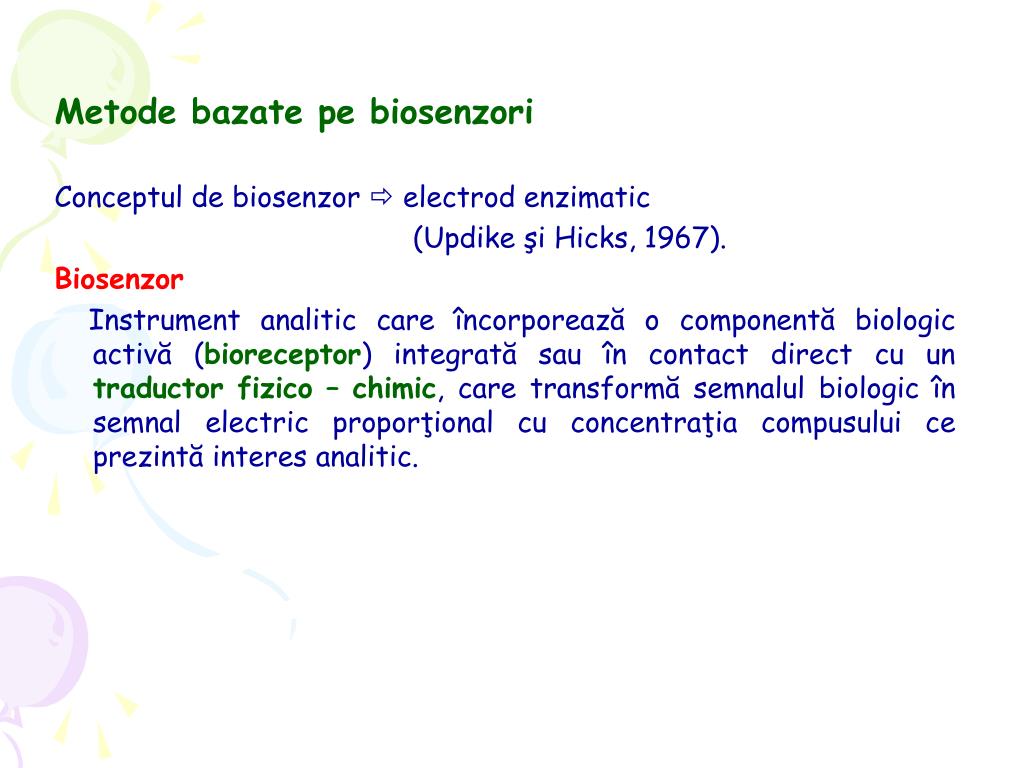 Metode bazate pe biosenzori

Conceptul de biosenzor ⇨ electrod enzimatic
(Updike şi Hicks, 1967).

Biosenzor

Instrument analitic care încorporează o componentă biologic activă (bioreceptor) integrată sau în contact direct cu un traductor fizico – chimic, care transformă semnalul biologic în semnal electric proporţional cu concentraţia compusului ce prezintă interes analitic.